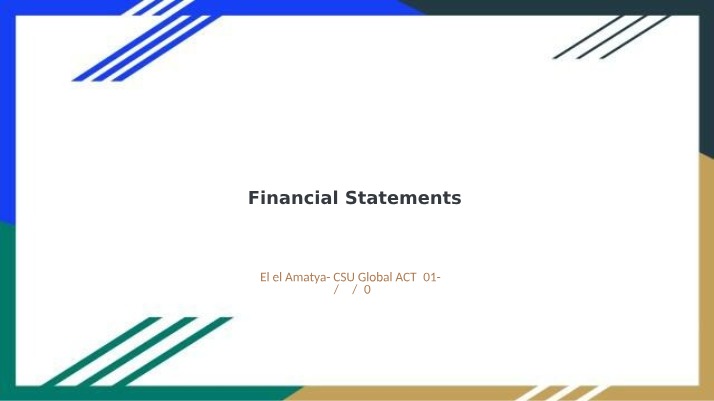 Financial Statements

El el Amatya- CSU Global ACT 01-
/ / 0